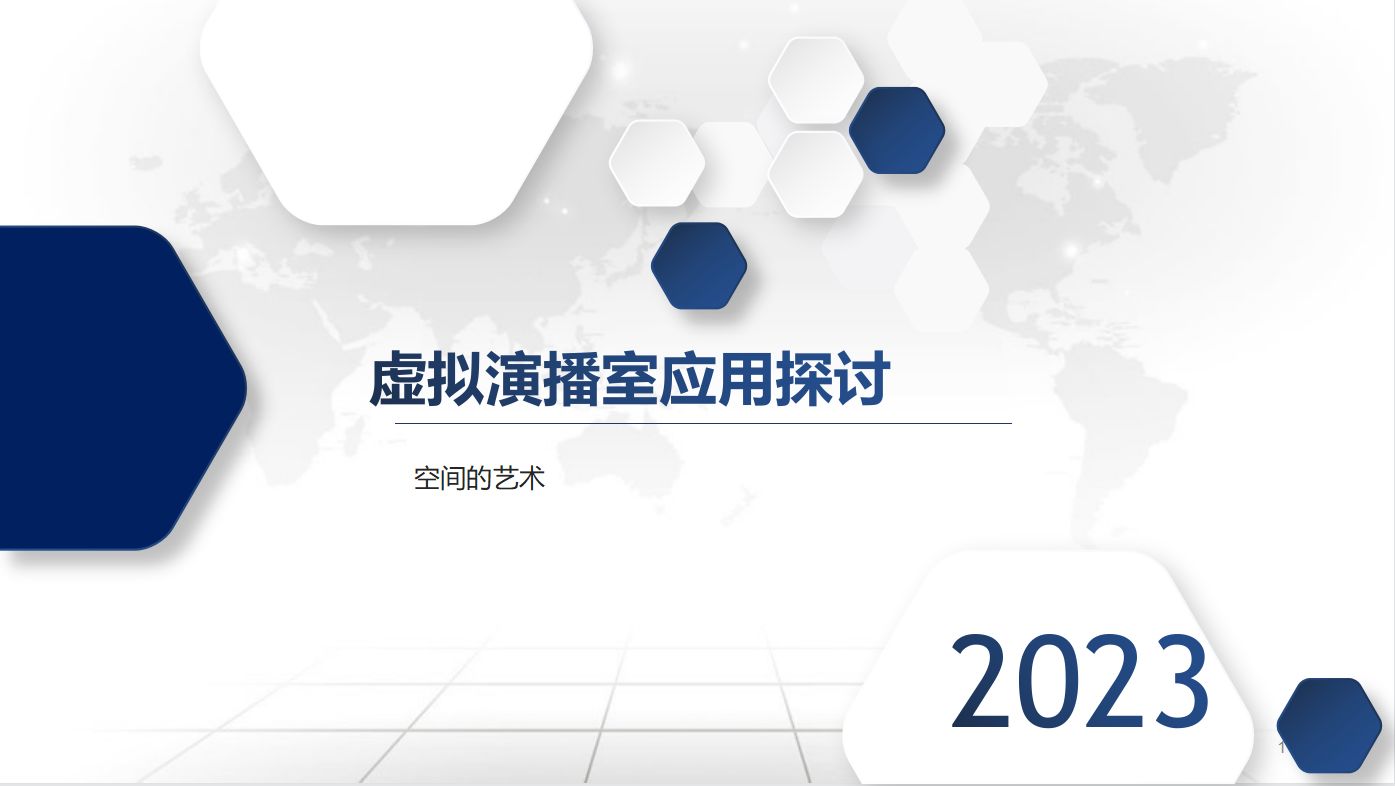 虚拟演播室应用探讨

空间的艺术

2023

1